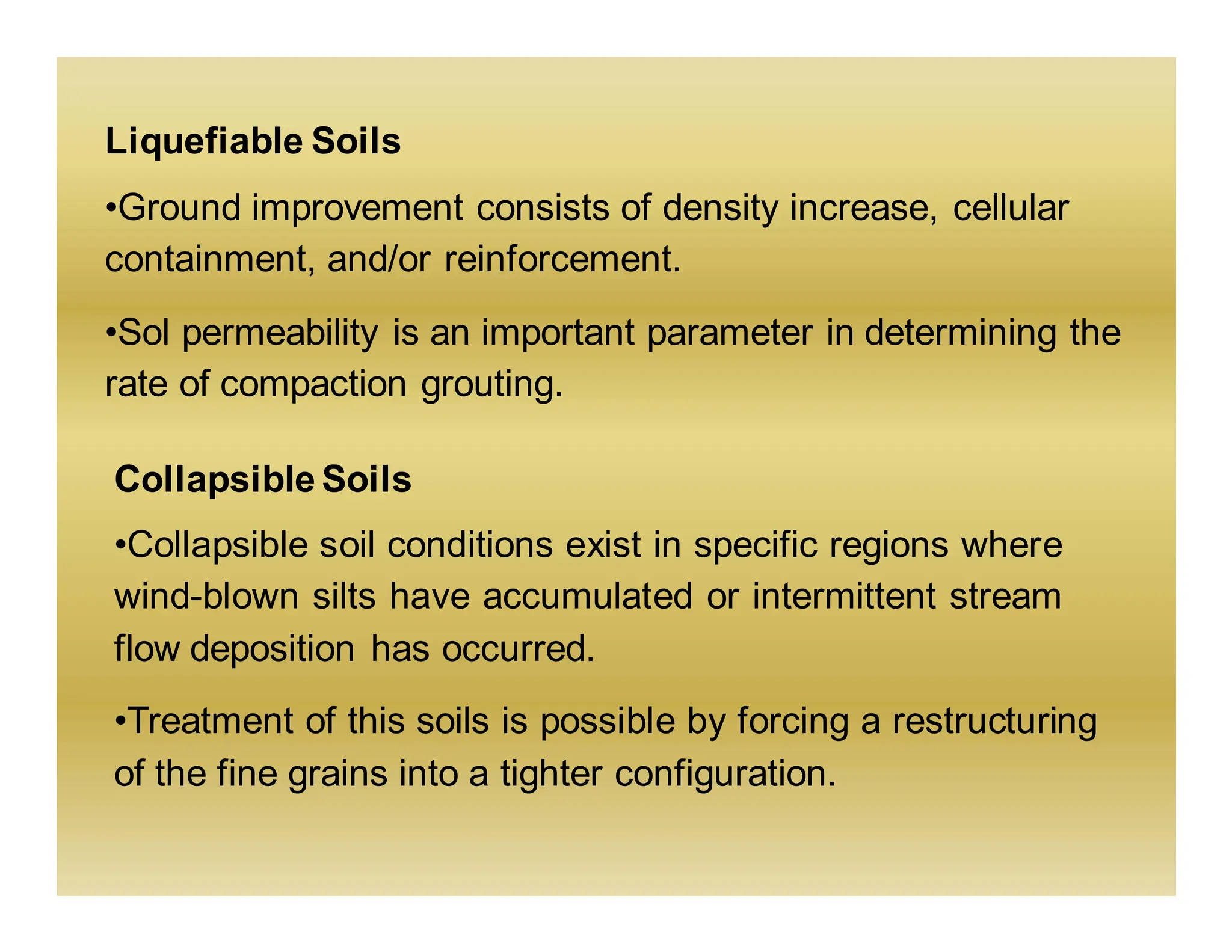 Liquefiable Soils

•Ground improvement consists of density increase, cellular containment, and/or reinforcement.

•Sol permeability is an important parameter in determining the rate of compaction grouting.

Collapsible Soils

•Collapsible soil conditions exist in specific regions where wind-blown silts have accumulated or intermittent stream flow deposition has occurred.

•Treatment of this soils is possible by forcing a restructuring of the fine grains into a tighter configuration.